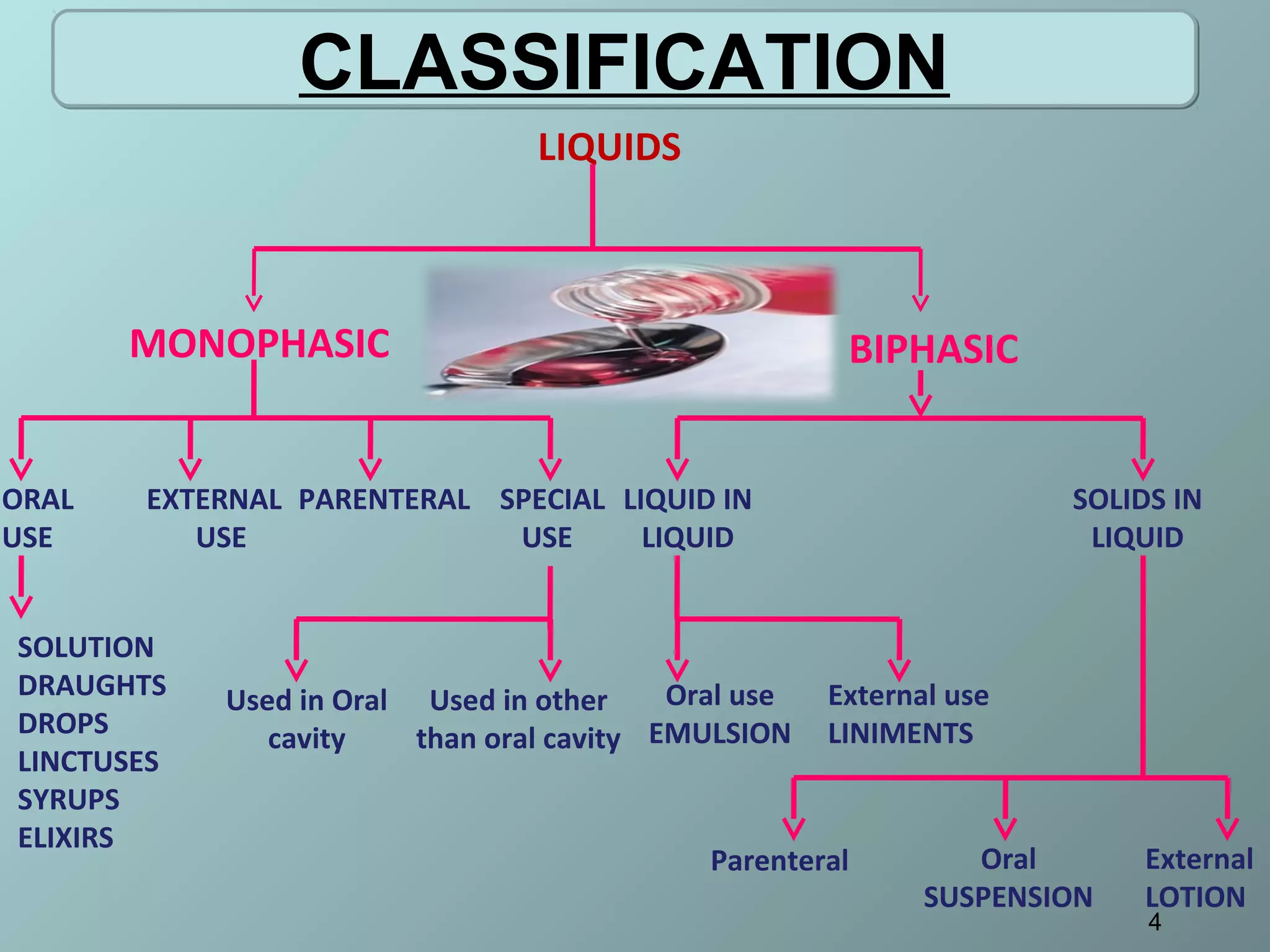 CLASSIFICATION

LIQUIDS

MONOPHASIC

BIPHASIC

ORAL USE

EXTERNAL USE

PARENTERAL

SPECIAL USE

LIQUID IN LIQUID

SOLIDS IN LIQUID

SOLUTION
DRAUGHTS
DROPS
LINCTUSES
SYRUPS
ELIXIRS

Used in Oral cavity

Used in other than oral cavity

Oral use
EMULSION

External use
LINIMENTS

Parenteral

Oral
SUSPENSION

External
LOTION

4